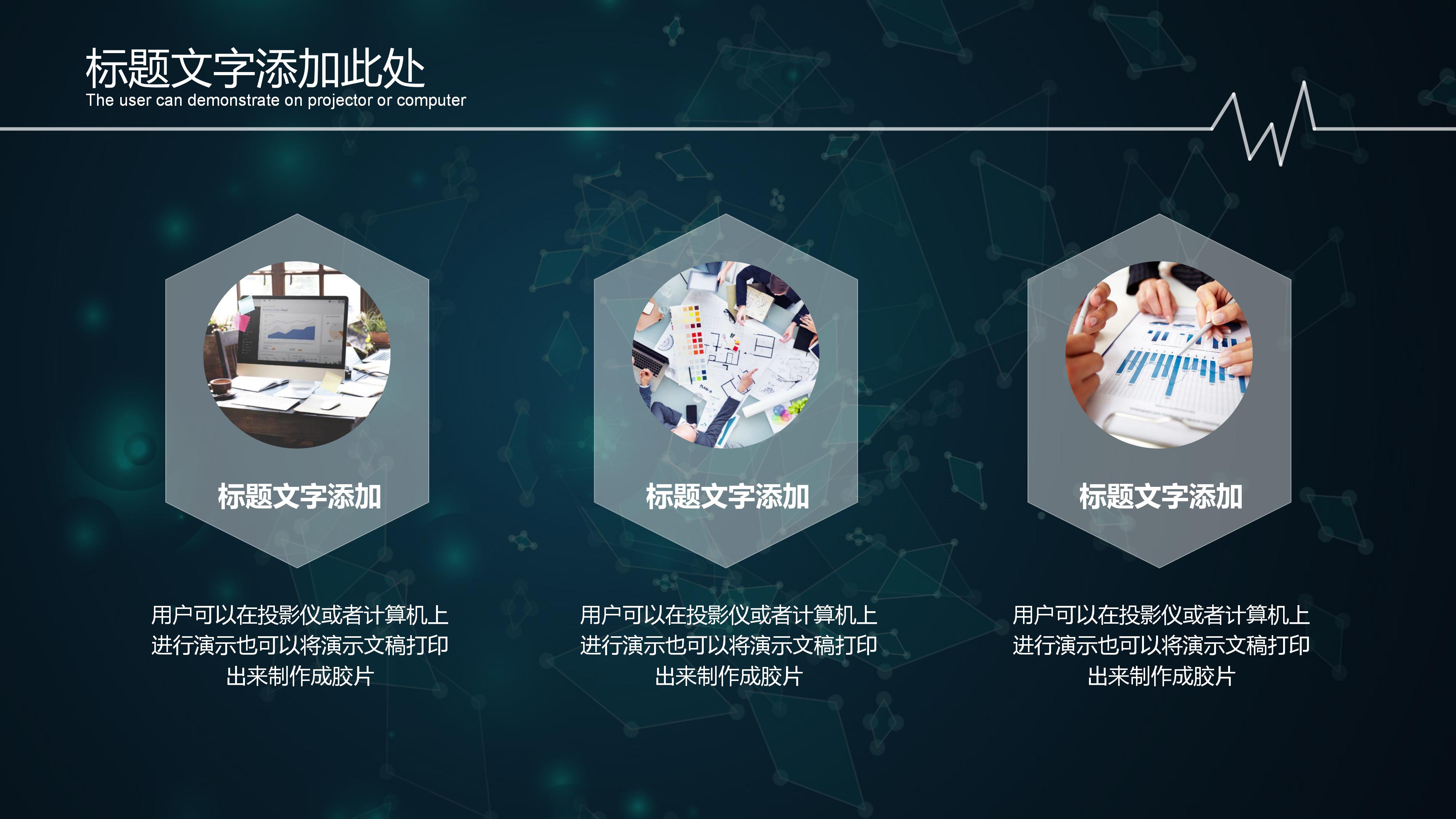 标题文字添加此处
The user can demonstrate on projector or computer

标题文字添加

用户可以在投影仪或者计算机上进行演示也可以将演示文稿打印出来制作成胶片

标题文字添加

用户可以在投影仪或者计算机上进行演示也可以将演示文稿打印出来制作成胶片

标题文字添加

用户可以在投影仪或者计算机上进行演示也可以将演示文稿打印出来制作成胶片